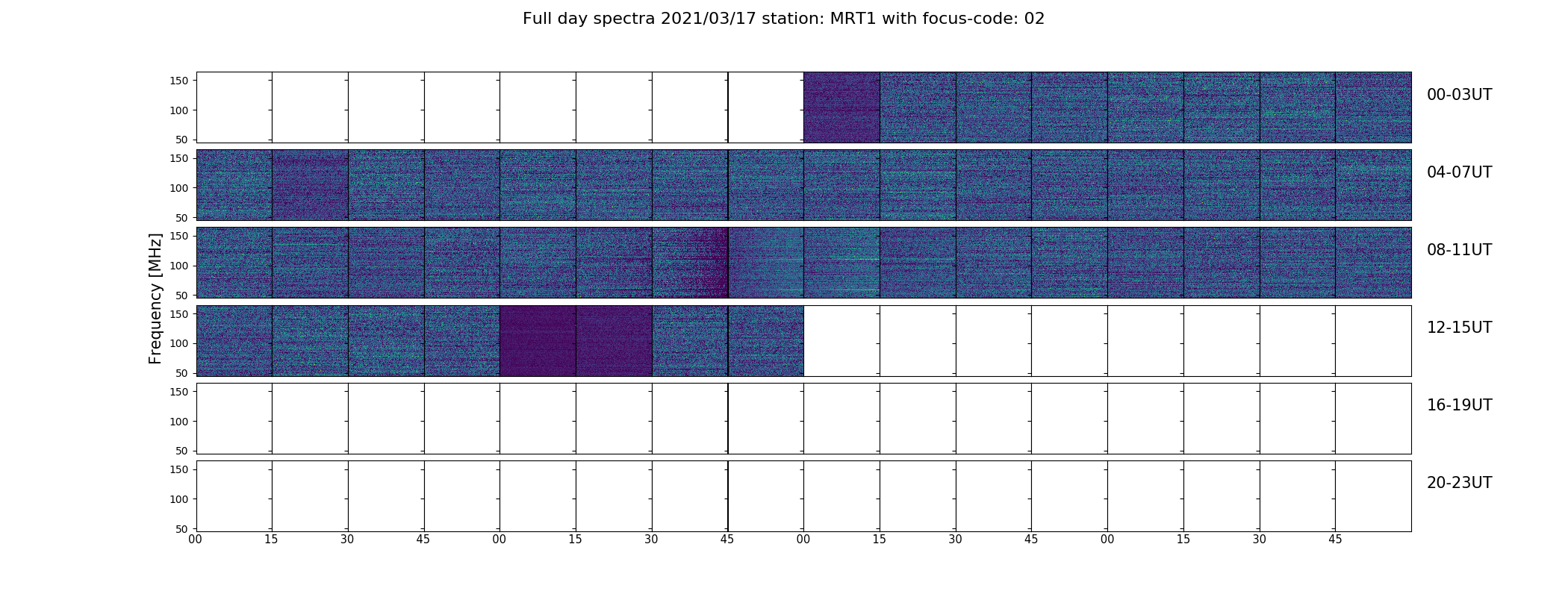 Full day spectra 2021/03/17 station: MRT1 with focus-code: 02

Frequency [MHz]

150
100
50
00-03UT

150
100
50
04-07UT

150
100
50
08-11UT

150
100
50
12-15UT

150
100
50
16-19UT

150
100
50
20-23UT

00 15 30 45 00 15 30 45 00 15 30 45 00 15 30 45